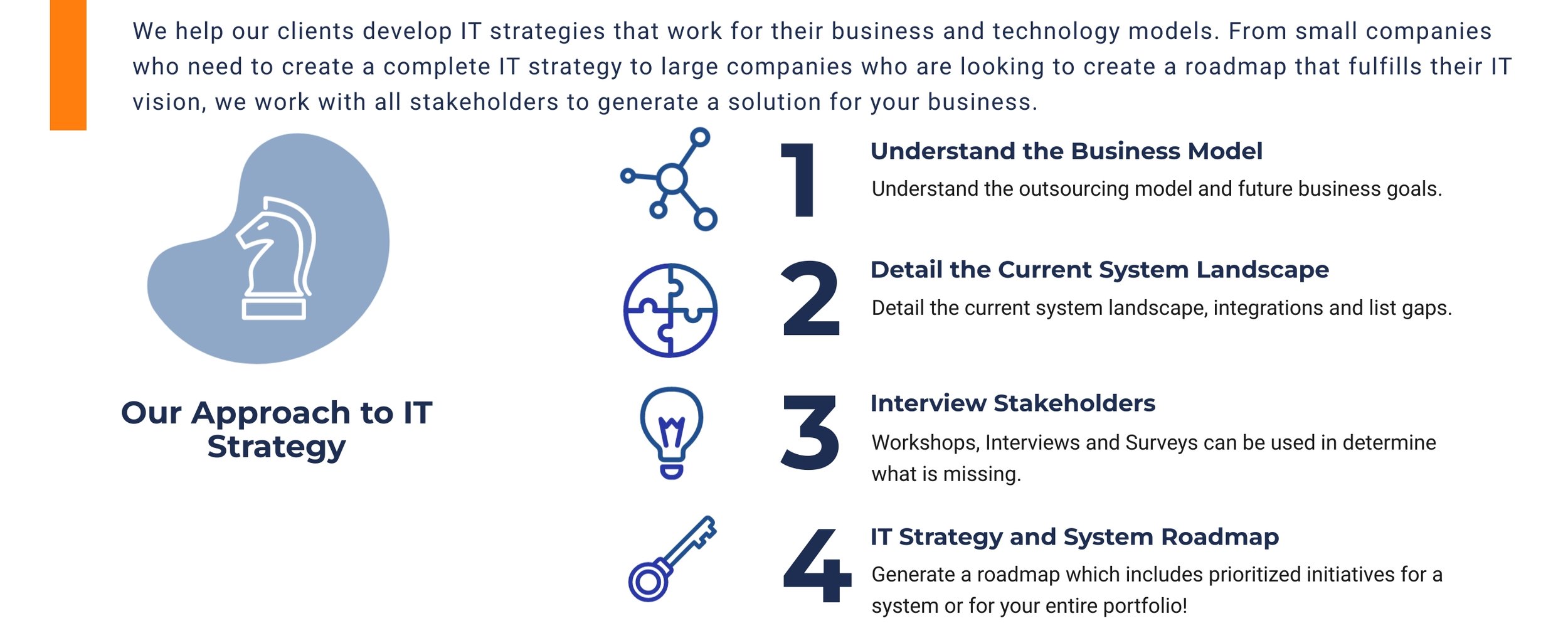 We help our clients develop IT strategies that work for their business and technology models. From small companies who need to create a complete IT strategy to large companies who are looking to create a roadmap that fulfills their IT vision, we work with all stakeholders to generate a solution for your business.

Our Approach to IT Strategy

1

Understand the Business Model

Understand the outsourcing model and future business goals.

2

Detail the Current System Landscape

Detail the current system landscape, integrations and list gaps.

3

Interview Stakeholders

Workshops, Interviews and Surveys can be used in determine what is missing.

4

IT Strategy and System Roadmap

Generate a roadmap which includes prioritized initiatives for a system or for your entire portfolio!